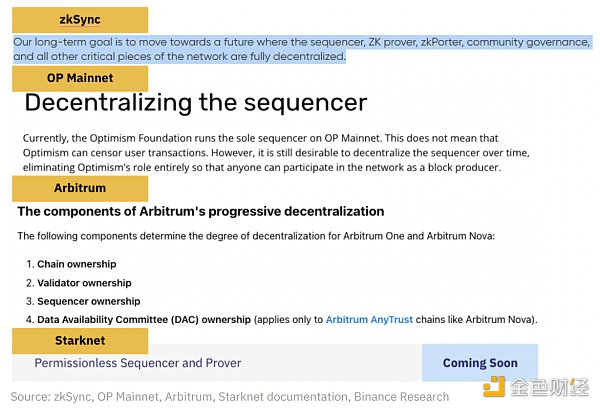 zkSync

Our long-term goal is to move towards a future where the sequencer, ZK prover, zkPorter, community governance, and all other critical pieces of the network are fully decentralized.

OP Mainnet

Decentralizing the sequencer

Currently, the Optimism Foundation runs the sole sequencer on OP Mainnet. This does not mean that Optimism can censor user transactions. However, it is still desirable to decentralize the sequencer over time, eliminating Optimism's role entirely so that anyone can participate in the network as a block producer.

Arbitrum

The components of Arbitrum's progressive decentralization

The following components determine the degree of decentralization for Arbitrum One and Arbitrum Nova:

1. Chain ownership
2. Validator ownership
3. Sequencer ownership
4. Data Availability Committee (DAC) ownership (applies only to Arbitrum AnyTrust chains like Arbitrum Nova).

Starknet

Permissionless Sequencer and Prover

Coming Soon

Source: zkSync, OP Mainnet, Arbitrum, Starknet documentation, Binance Research

金色财经